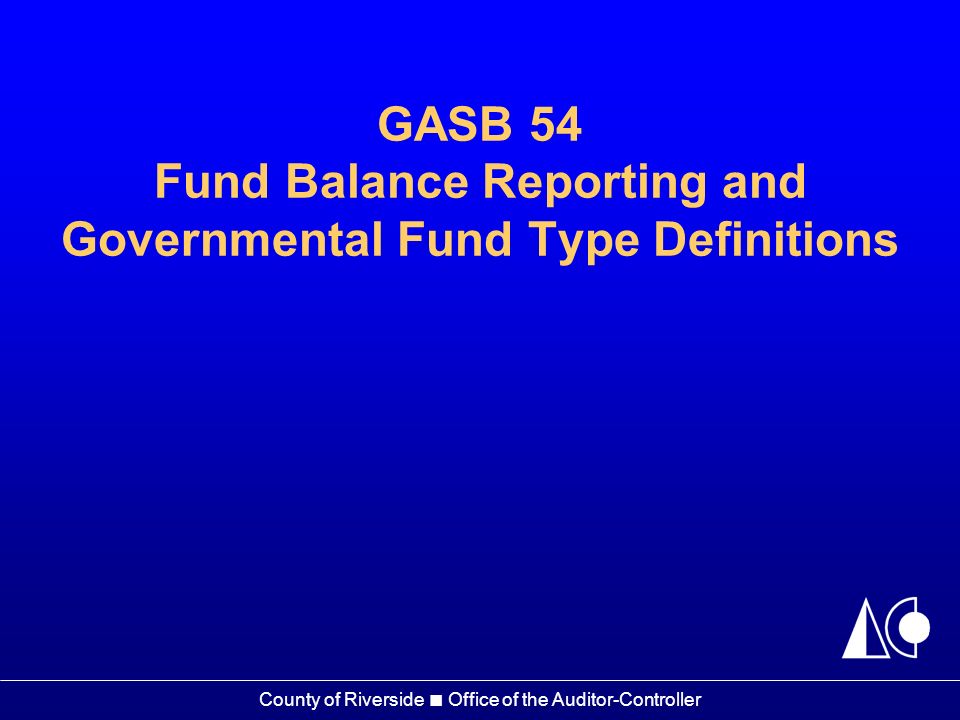 GASB 54
Fund Balance Reporting and Governmental Fund Type Definitions

County of Riverside ■ Office of the Auditor-Controller